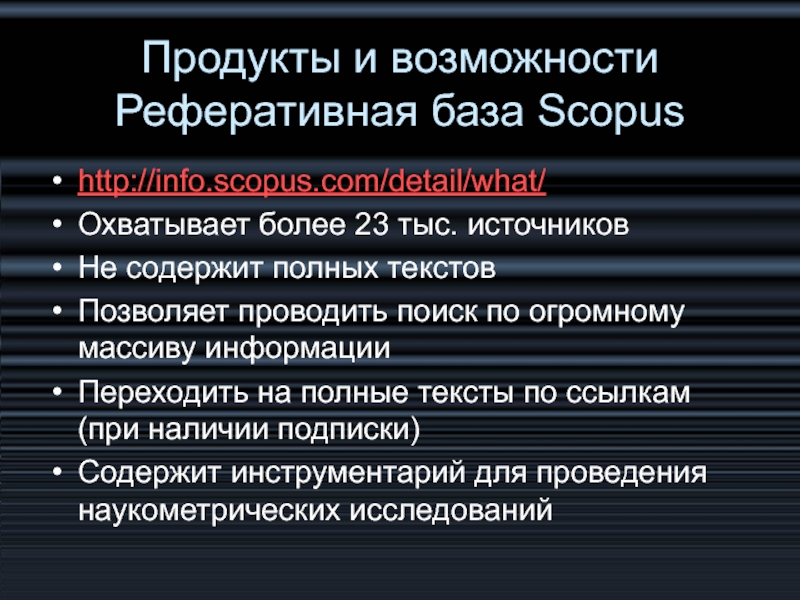 Продукты и возможности
Реферативная база Scopus

• http://info.scopus.com/detail/what/
• Охватывает более 23 тыс. источников
• Не содержит полных текстов
• Позволяет проводить поиск по огромному массиву информации
• Переходить на полные тексты по ссылкам (при наличии подписки)
• Содержит инструментарий для проведения наукометрических исследований